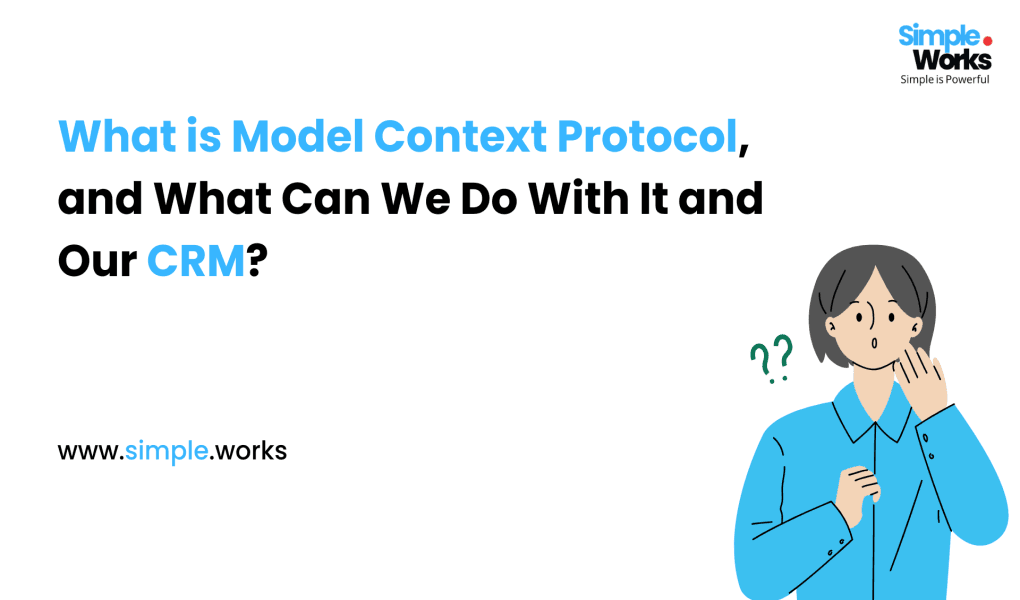 Simple.
Works
Simple is Powerful

What is Model Context Protocol, and What Can We Do With It and Our CRM?

??

www.simple.works